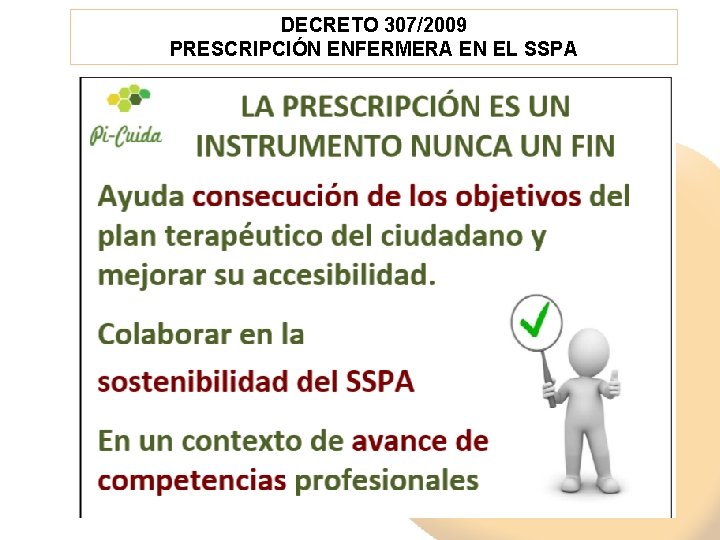 DECRETO 307/2009
PRESCRIPCIÓN ENFERMERA EN EL SSPA

Pi-Cuida

LA PRESCRIPCIÓN ES UN INSTRUMENTO NUNCA UN FIN

Ayuda consecución de los objetivos del plan terapéutico del ciudadano y mejorar su accesibilidad.

Colaborar en la sostenibilidad del SSPA

En un contexto de avance de competencias profesionales